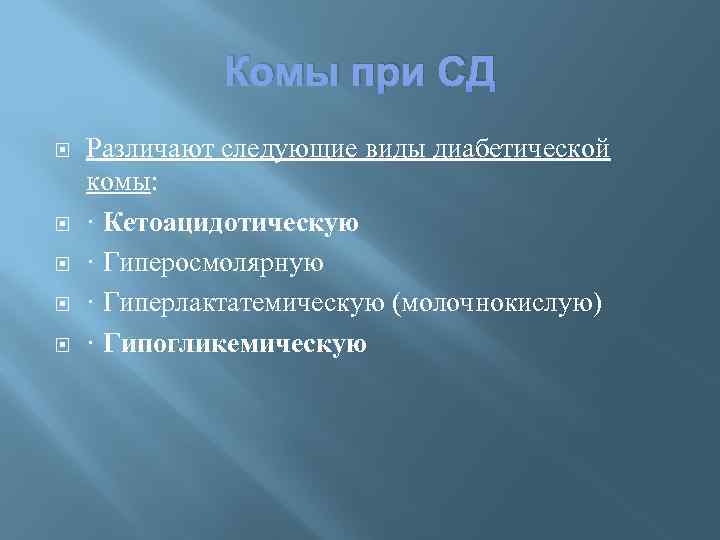 Комы при СД

Различают следующие виды диабетической комы:

· Кетоацидотическую

· Гиперосмолярную

· Гиперлактатемическую (молочнокислую)

· Гипогликемическую